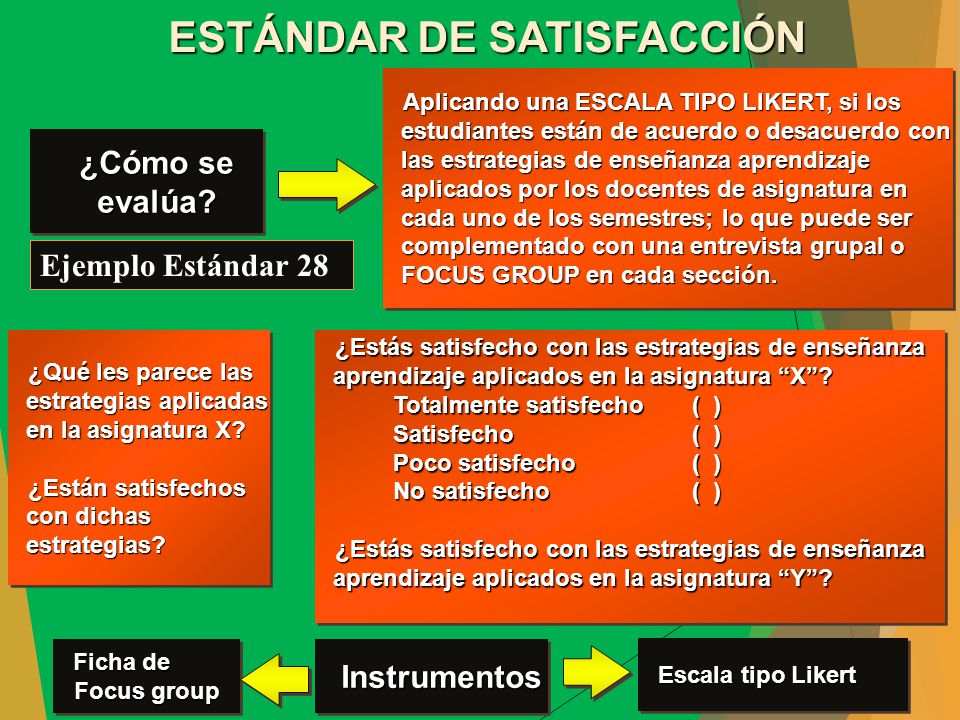 ESTÁNDAR DE SATISFACCIÓN

¿Cómo se evalúa?

Ejemplo Estándar 28

Aplicando una ESCALA TIPO LIKERT, si los estudiantes están de acuerdo o desacuerdo con las estrategias de enseñanza aprendizaje aplicados por los docentes de asignatura en cada uno de los semestres; lo que puede ser complementado con una entrevista grupal o FOCUS GROUP en cada sección.

¿Qué les parece las estrategias aplicadas en la asignatura X?

¿Están satisfechos con dichas estrategias?

¿Estás satisfecho con las estrategias de enseñanza aprendizaje aplicados en la asignatura “X”?
Totalmente satisfecho ( )
Satisfecho ( )
Poco satisfecho ( )
No satisfecho ( )

¿Estás satisfecho con las estrategias de enseñanza aprendizaje aplicados en la asignatura “Y”?

Ficha de Focus group

Instrumentos

Escala tipo Likert